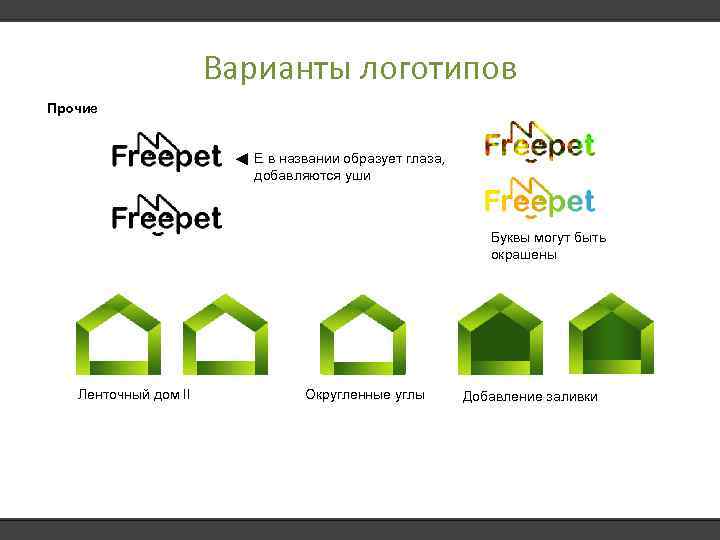 Варианты логотипов

Прочие

Freepet

◄ Е в названии образует глаза, добавляются уши

Freepet

Freepet

Freepet

Буквы могут быть окрашены

Ленточный дом II

Округленные углы

Добавление заливки